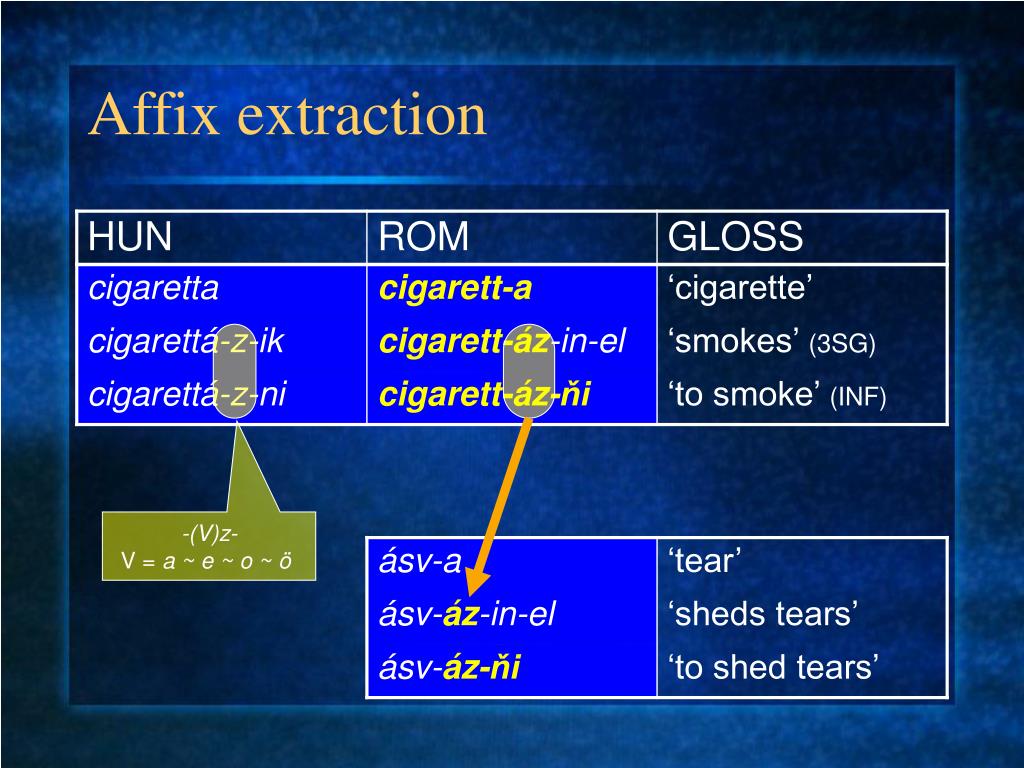 Affix extraction

| HUN | ROM | GLOSS |
|---|---|---|
| cigaretta | cigarett-a | ‘cigarette’ |
| cigarettá-z-ik | cigarett-áz-in-el | ‘smokes’ (3SG) |
| cigarettá-z-ni | cigarett-áz-ňi | ‘to smoke’ (INF) |

-(V)z-
V = a ~ e ~ o ~ ö

| ásv-a | ‘tear’ |
|---|---|
| ásv-áz-in-el | ‘sheds tears’ |
| ásv-áz-ňi | ‘to shed tears’ |